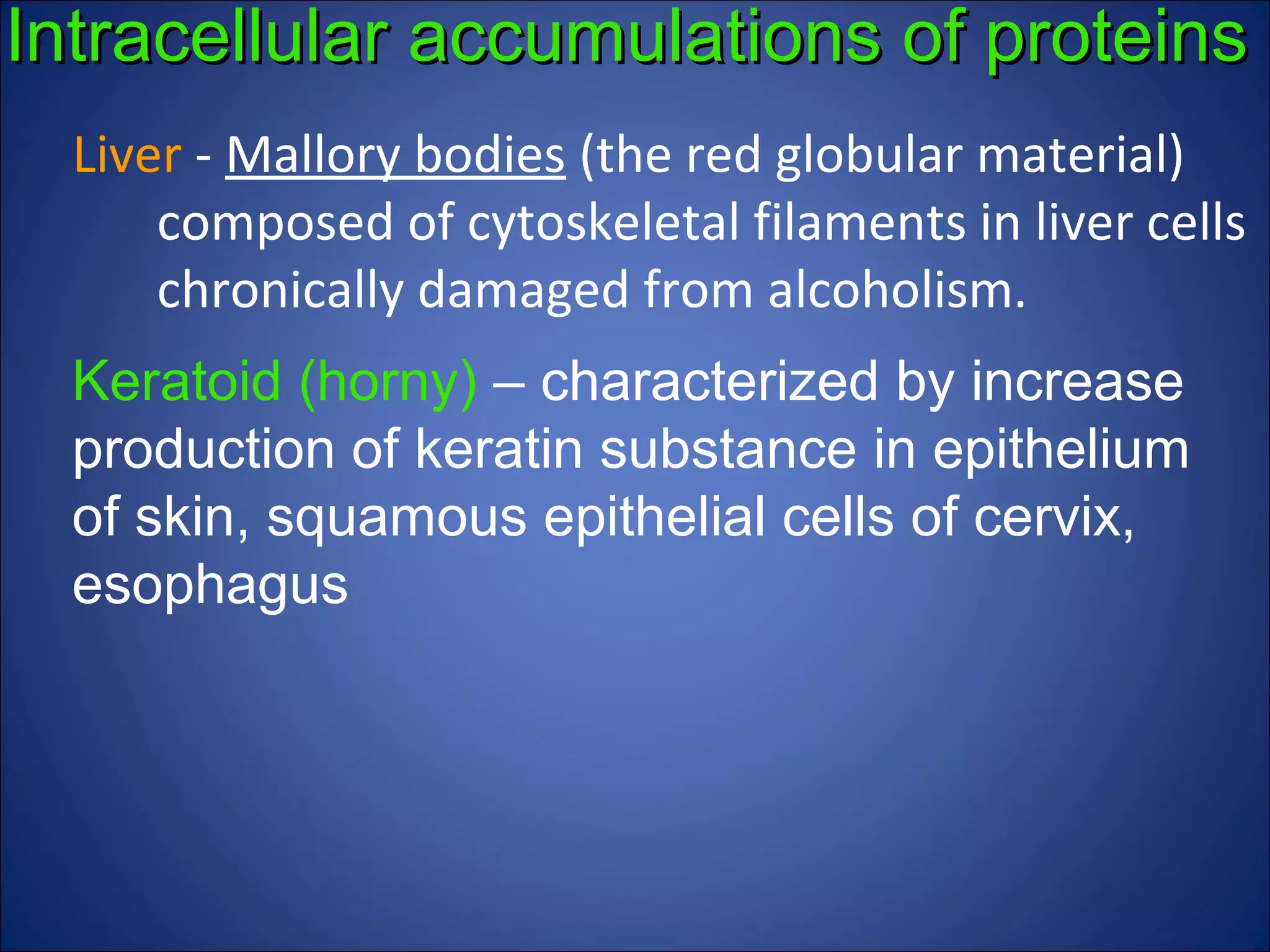 Intracellular accumulations of proteins

Liver - Mallory bodies (the red globular material) composed of cytoskeletal filaments in liver cells chronically damaged from alcoholism.

Keratoid (horny) – characterized by increase production of keratin substance in epithelium of skin, squamous epithelial cells of cervix, esophagus